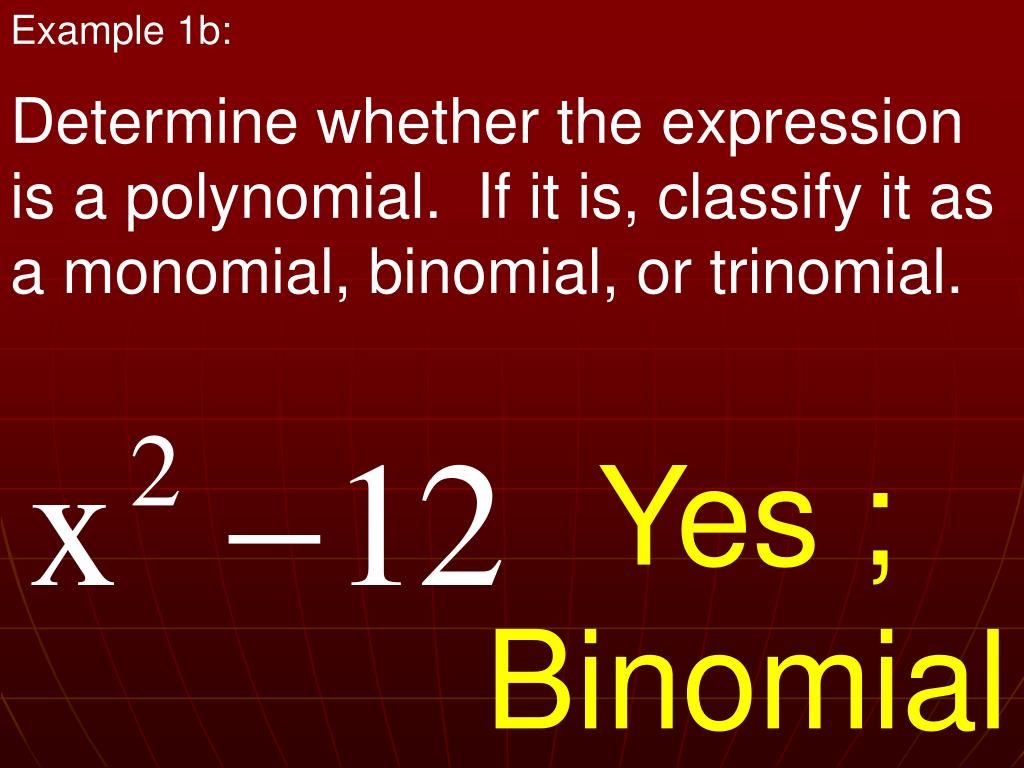 Example 1b:

Determine whether the expression is a polynomial. If it is, classify it as a monomial, binomial, or trinomial.

$x^2 - 12$

Yes ;
Binomial